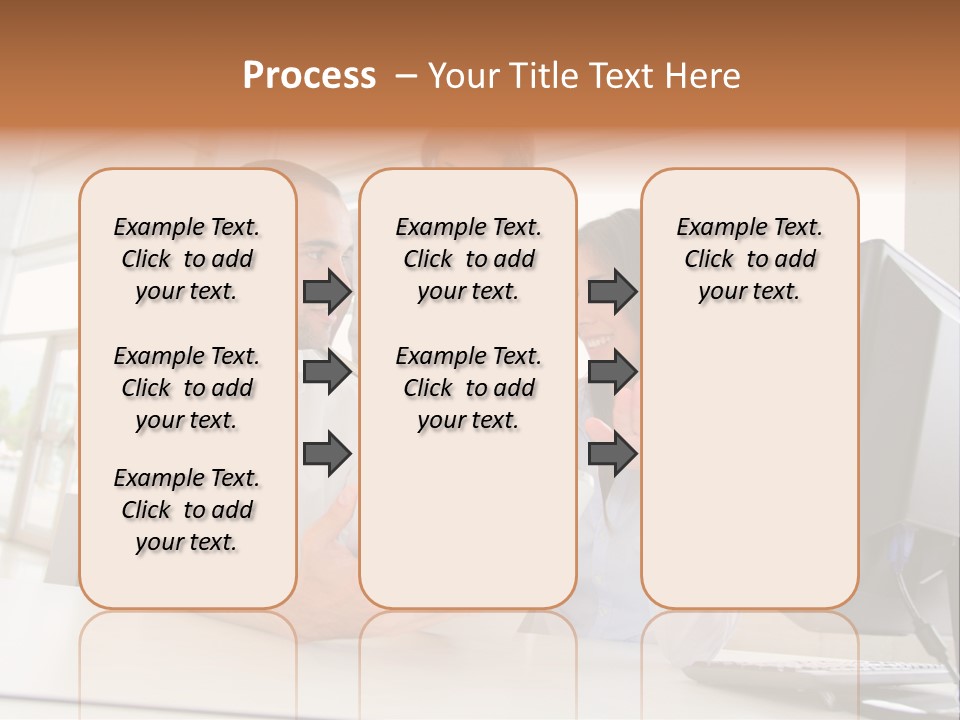 Process – Your Title Text Here

Example Text. Click to add your text.

Example Text. Click to add your text.

Example Text. Click to add your text.

Example Text. Click to add your text.

Example Text. Click to add your text.

Example Text. Click to add your text.